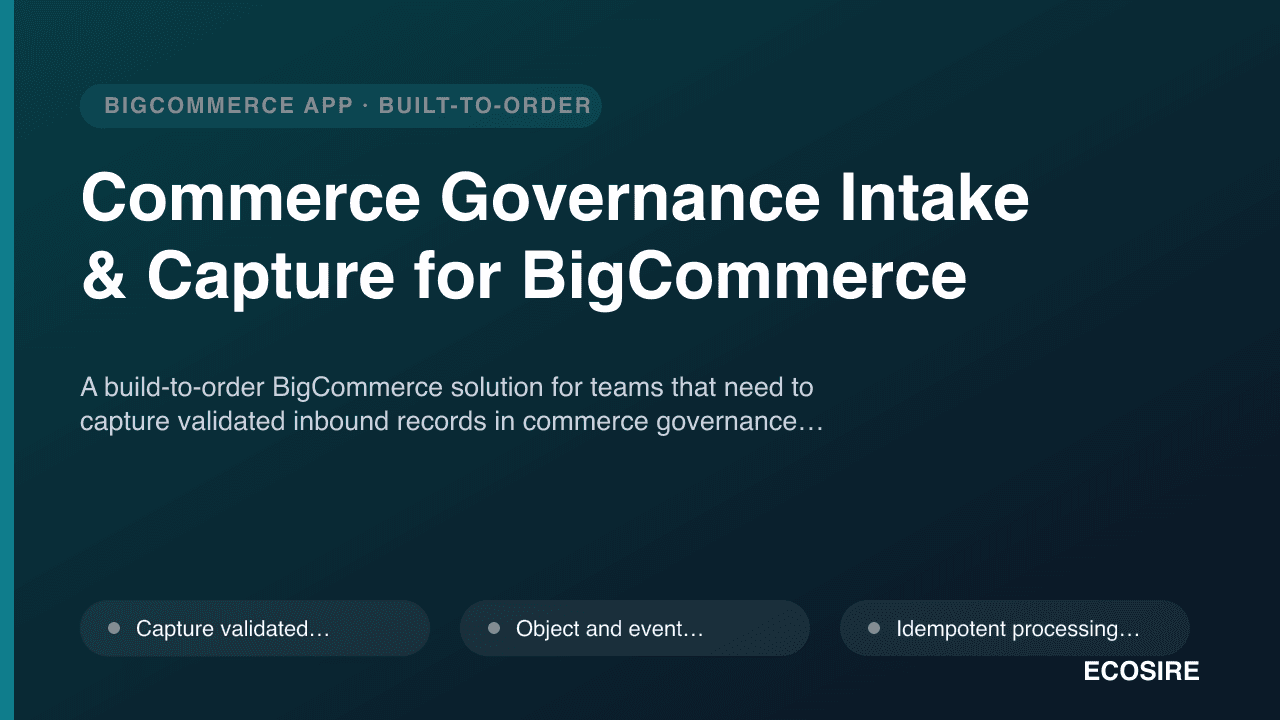 BIGCOMMERCE APP · BUILT-TO-ORDER

Commerce Governance Intake & Capture for BigCommerce

A build-to-order BigCommerce solution for teams that need to capture validated inbound records in commerce governance…

Capture validated…

Object and event…

Idempotent processing…

ECOSIRE